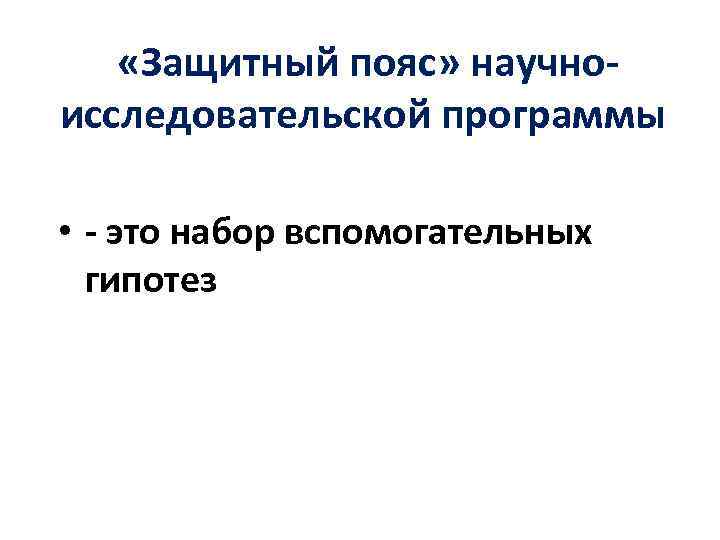 «Защитный пояс» научно-исследовательской программы

• - это набор вспомогательных гипотез